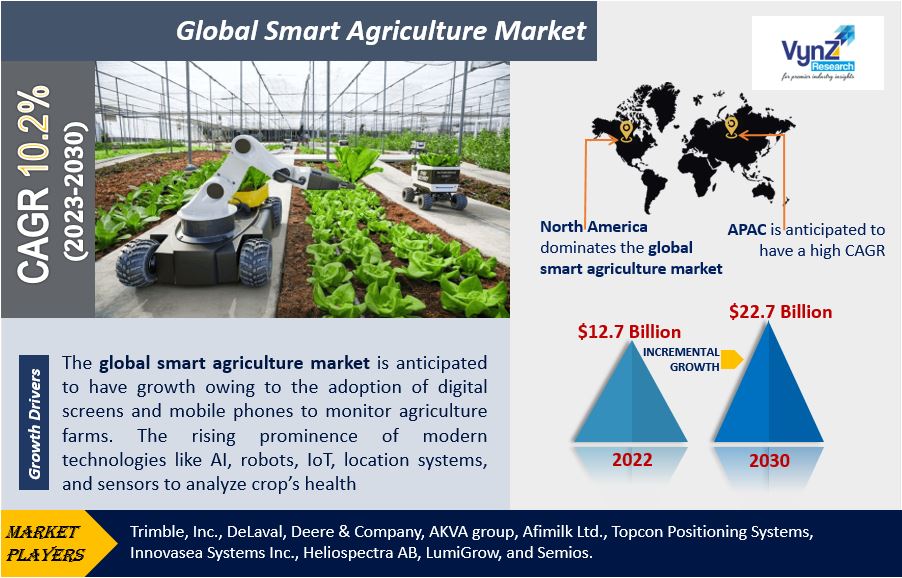 Global Smart Agriculture Market

VynZ Research
for premier industry insights

CAGR 10.2%
(2023-2030)

North America dominates the global smart agriculture market

APAC is anticipated to have a high CAGR

$12.7 Billion

INCREMENTAL GROWTH

$22.7 Billion

2022

2030

Growth Drivers

The global smart agriculture market is anticipated to have growth owing to the adoption of digital screens and mobile phones to monitor agriculture farms. The rising prominence of modern technologies like AI, robots, IoT, location systems, and sensors to analyze crop's health

MARKET PLAYERS

Trimble, Inc., DeLaval, Deere & Company, AKVA group, Afimilk Ltd., Topcon Positioning Systems, Innovasea Systems Inc., Heliospectra AB, LumiGrow, and Semios.